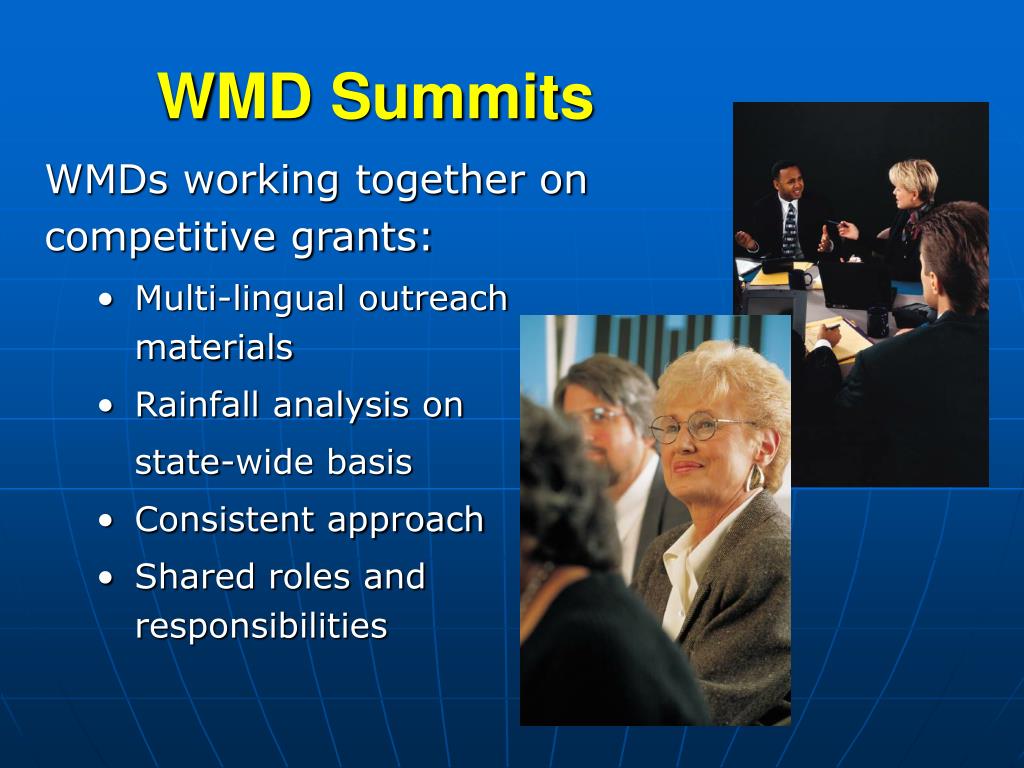 WMD Summits

WMDs working together on competitive grants:

• Multi-lingual outreach materials
• Rainfall analysis on state-wide basis
• Consistent approach
• Shared roles and responsibilities